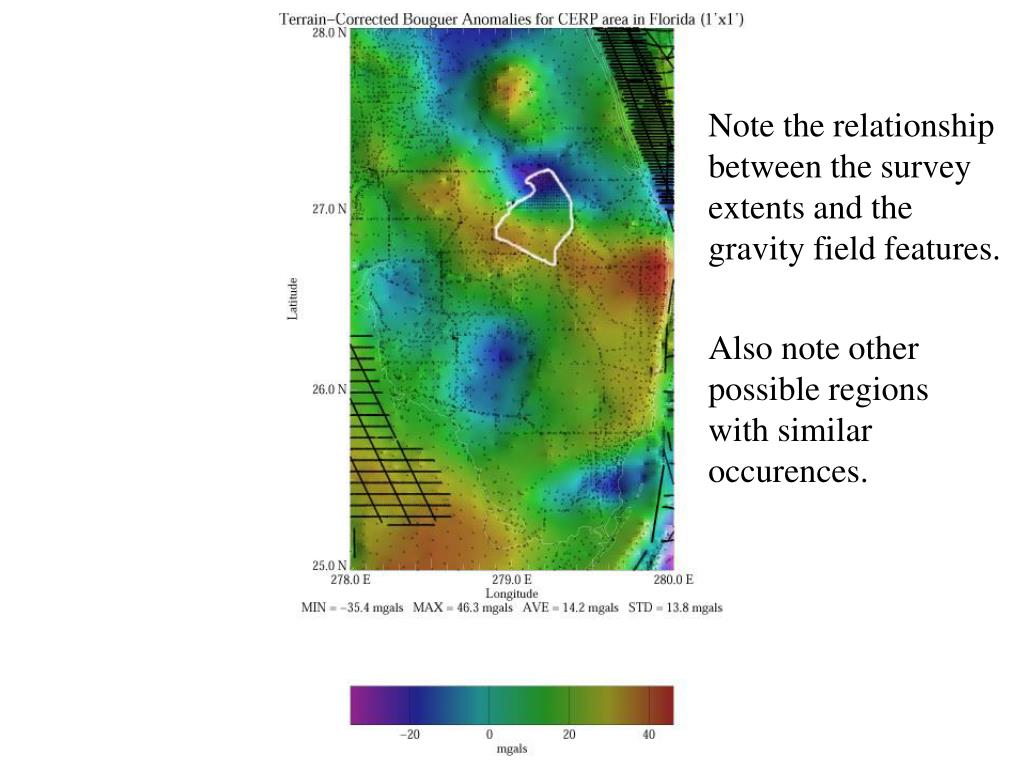 Terrain−Corrected Bouguer Anomalies for CERP area in Florida (1′x1′)

28.0 N
27.0 N
26.0 N
25.0 N
Latitude

278.0 E
279.0 E
280.0 E
Longitude

MIN = −35.4 mgals   MAX = 46.3 mgals   AVE = 14.2 mgals   STD = 13.8 mgals

−20
0
20
40
mgals

Note the relationship between the survey extents and the gravity field features.

Also note other possible regions with similar occurences.